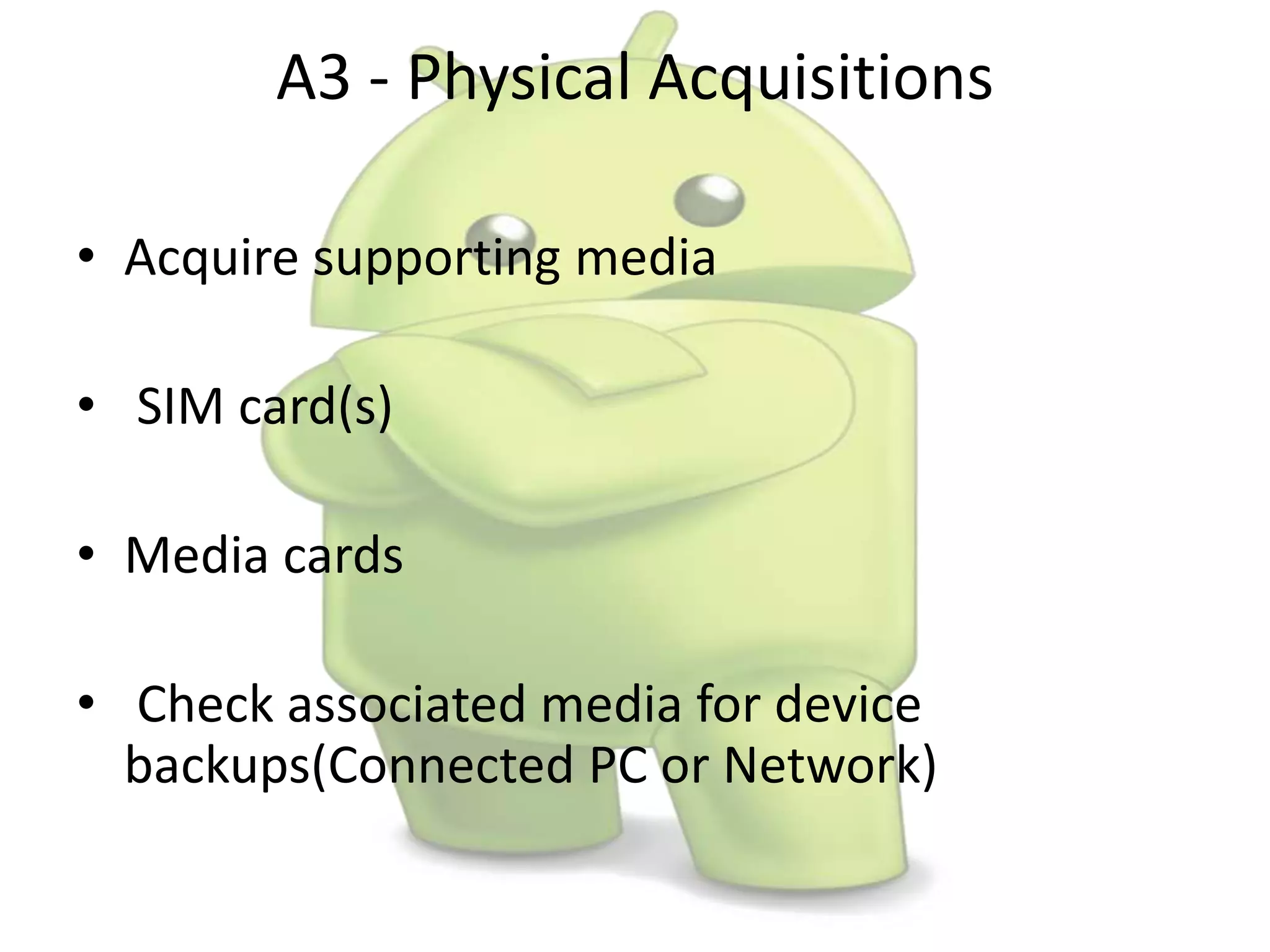 A3 - Physical Acquisitions

• Acquire supporting media

• SIM card(s)

• Media cards

• Check associated media for device backups(Connected PC or Network)